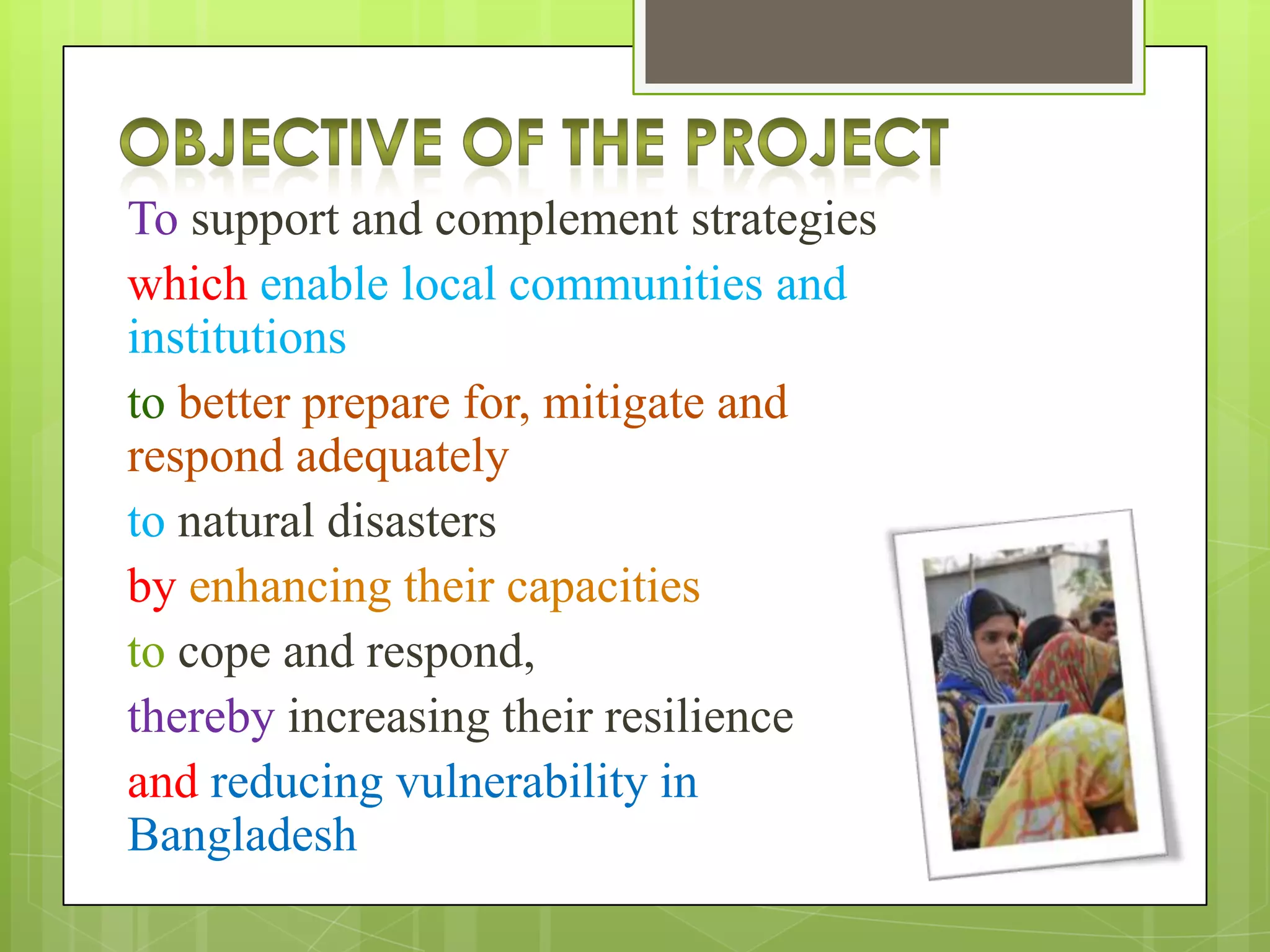 OBJECTIVE OF THE PROJECT

To support and complement strategies

which enable local communities and institutions

to better prepare for, mitigate and respond adequately

to natural disasters

by enhancing their capacities

to cope and respond,

thereby increasing their resilience

and reducing vulnerability in Bangladesh